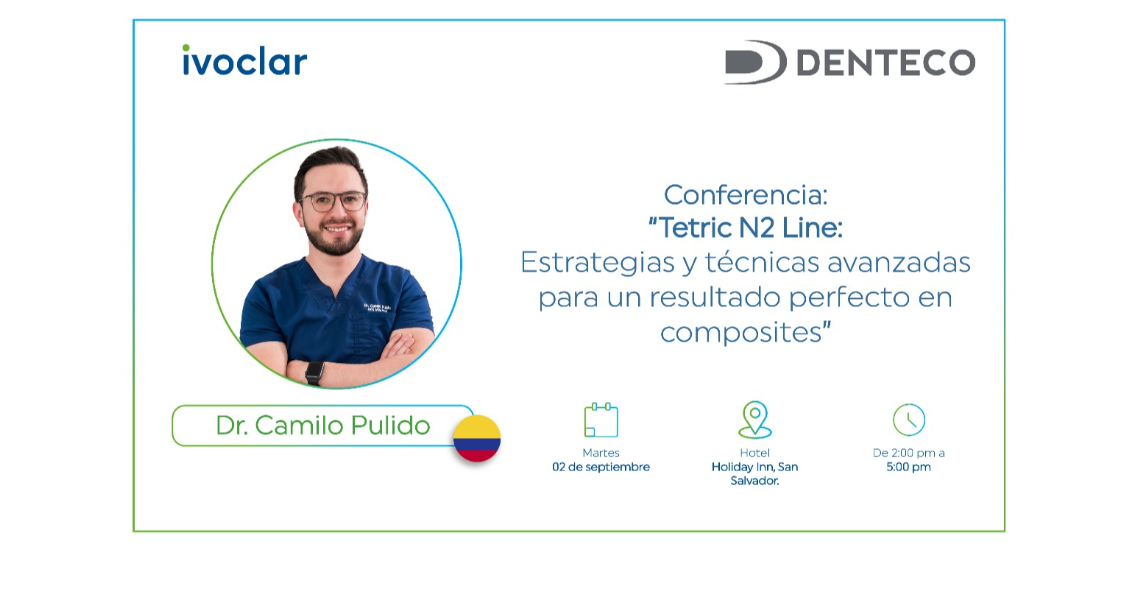 ivoclar

DENTECO

Conferencia:
"Tetric N2 Line:
Estrategias y técnicas avanzadas para un resultado perfecto en composites"

Dr. Camilo Pulido

Martes
02 de septiembre

Hotel
Holiday Inn, San Salvador.

De 2:00 pm a
5:00 pm